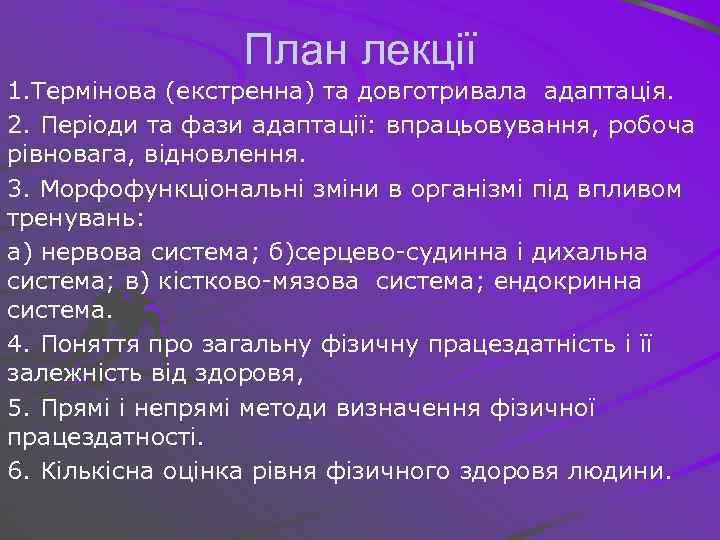 План лекції

1.Термінова (екстренна) та довготривала адаптація.

2. Періоди та фази адаптації: впрацьовування, робоча рівновага, відновлення.

3. Морфофункціональні зміни в організмі під впливом тренувань:

а) нервова система; б)серцево-судинна і дихальна система; в) кістково-мязова система; ендокринна система.

4. Поняття про загальну фізичну працездатність і її залежність від здоровя,

5. Прямі і непрямі методи визначення фізичної працездатності.

6. Кількісна оцінка рівня фізичного здоровя людини.